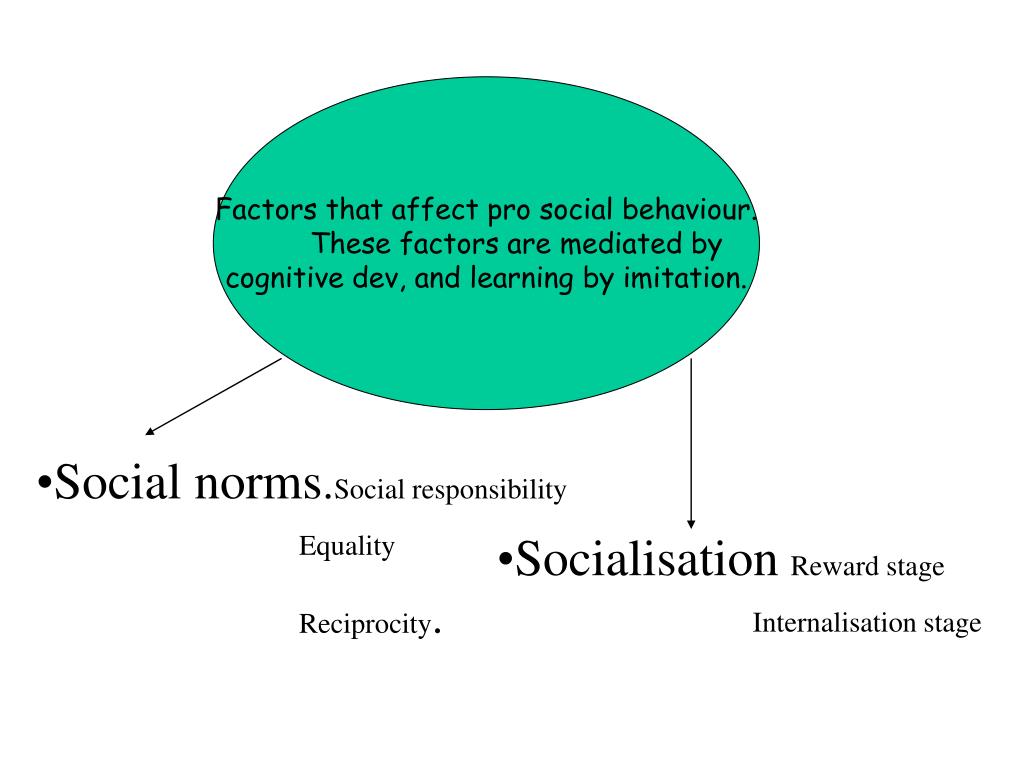 Factors that affect pro social behaviour. These factors are mediated by cognitive dev, and learning by imitation.

•Social norms.Social responsibility

Equality

Reciprocity.

•Socialisation Reward stage

Internalisation stage